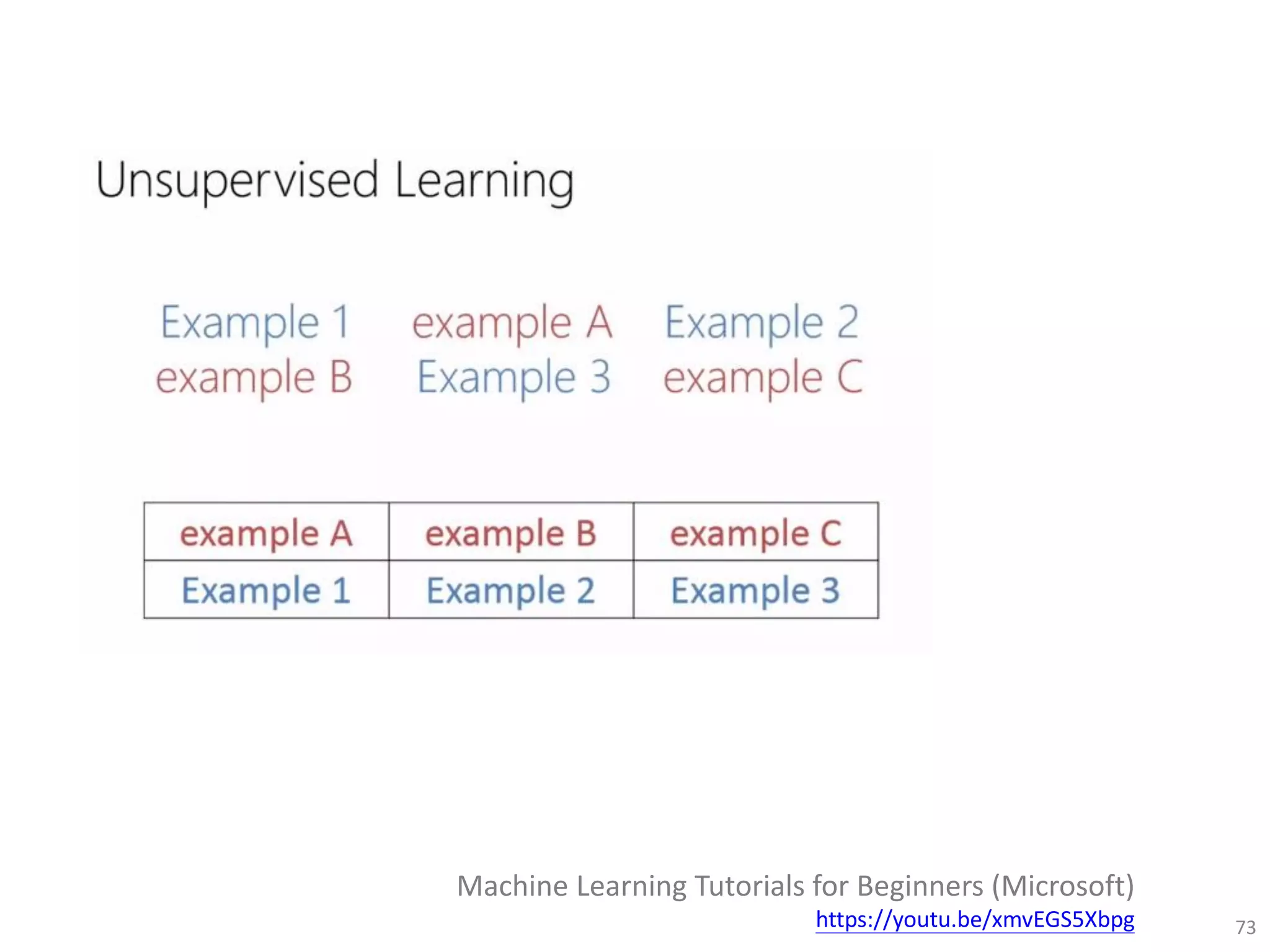 Unsupervised Learning

Example 1 example A Example 2
example B Example 3 example C

| example A | example B | example C |
|---|---|---|
| Example 1 | Example 2 | Example 3 |

Machine Learning Tutorials for Beginners (Microsoft)
https://youtu.be/xmvEGS5Xbpg

73